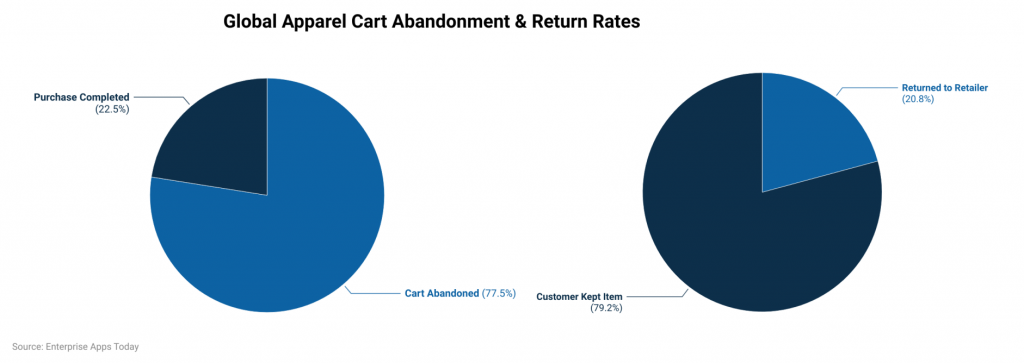 Global Apparel Cart Abandonment & Return Rates

Purchase Completed
(22.5%)

Cart Abandoned (77.5%)

Returned to Retailer
(20.8%)

Customer Kept Item
(79.2%)

Source: Enterprise Apps Today